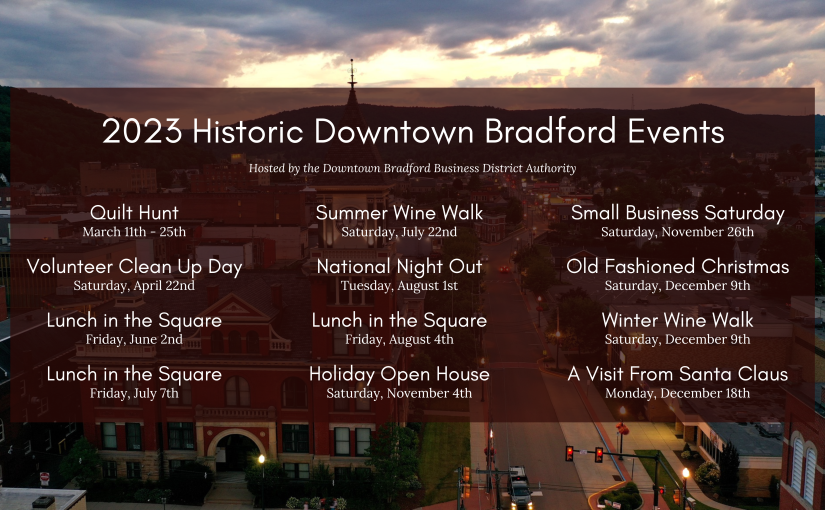 2023 Historic Downtown Bradford Events

Hosted by the Downtown Bradford Business District Authority

Quilt Hunt
March 11th - 25th

Volunteer Clean Up Day
Saturday, April 22nd

Lunch in the Square
Friday, June 2nd

Lunch in the Square
Friday, July 7th

Summer Wine Walk
Saturday, July 22nd

National Night Out
Tuesday, August 1st

Lunch in the Square
Friday, August 4th

Holiday Open House
Saturday, November 4th

Small Business Saturday
Saturday, November 26th

Old Fashioned Christmas
Saturday, December 9th

Winter Wine Walk
Saturday, December 9th

A Visit From Santa Claus
Monday, December 18th